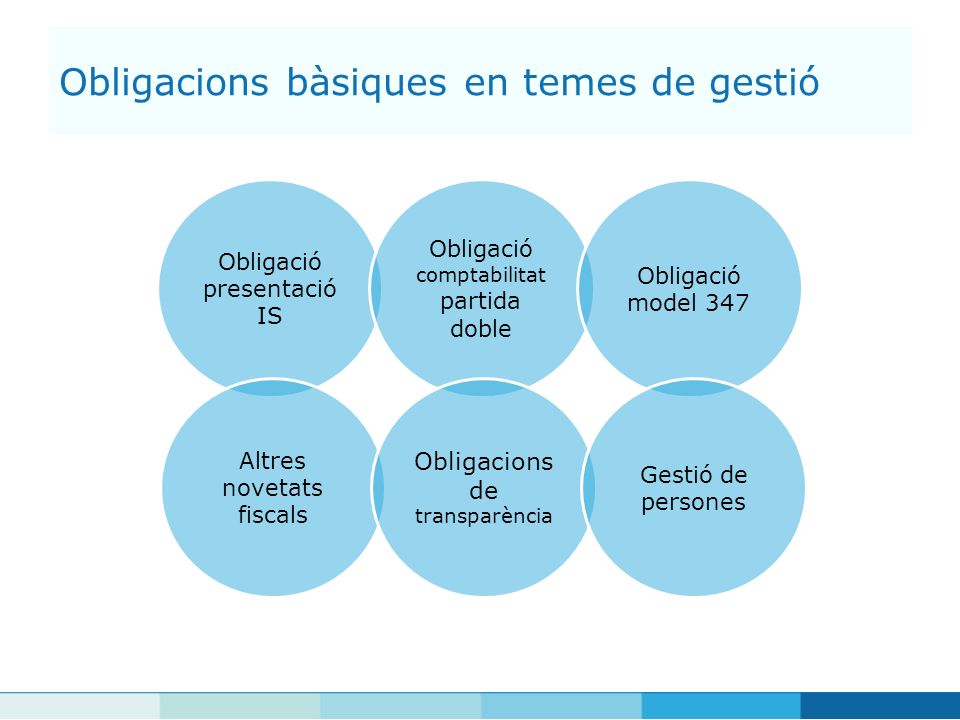 Obligacions bàsiques en temes de gestió

Obligació presentació IS

Obligació comptabilitat partida doble

Obligació model 347

Altres novetats fiscals

Obligacions de transparència

Gestió de persones